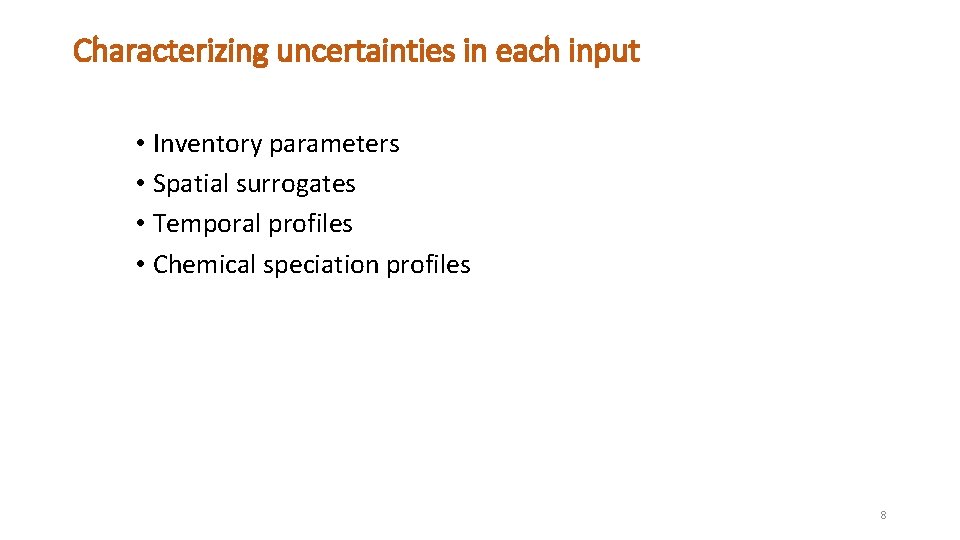 Characterizing uncertainties in each input

• Inventory parameters
• Spatial surrogates
• Temporal profiles
• Chemical speciation profiles

8